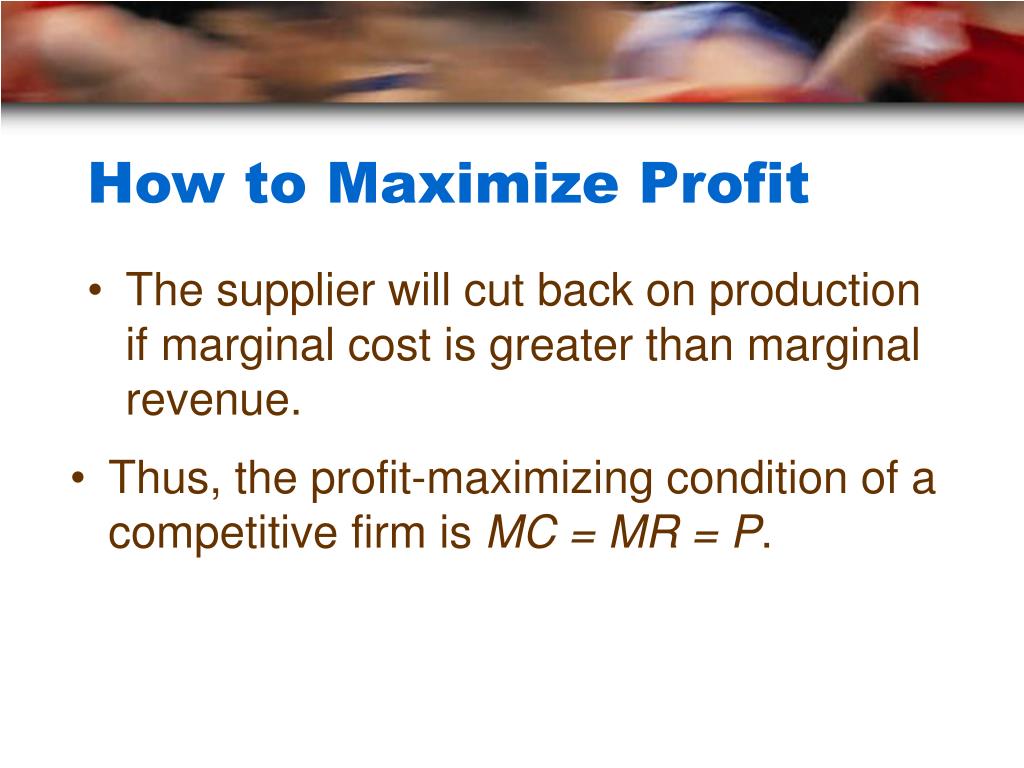 How to Maximize Profit

• The supplier will cut back on production if marginal cost is greater than marginal revenue.

• Thus, the profit-maximizing condition of a competitive firm is $MC = MR = P$.